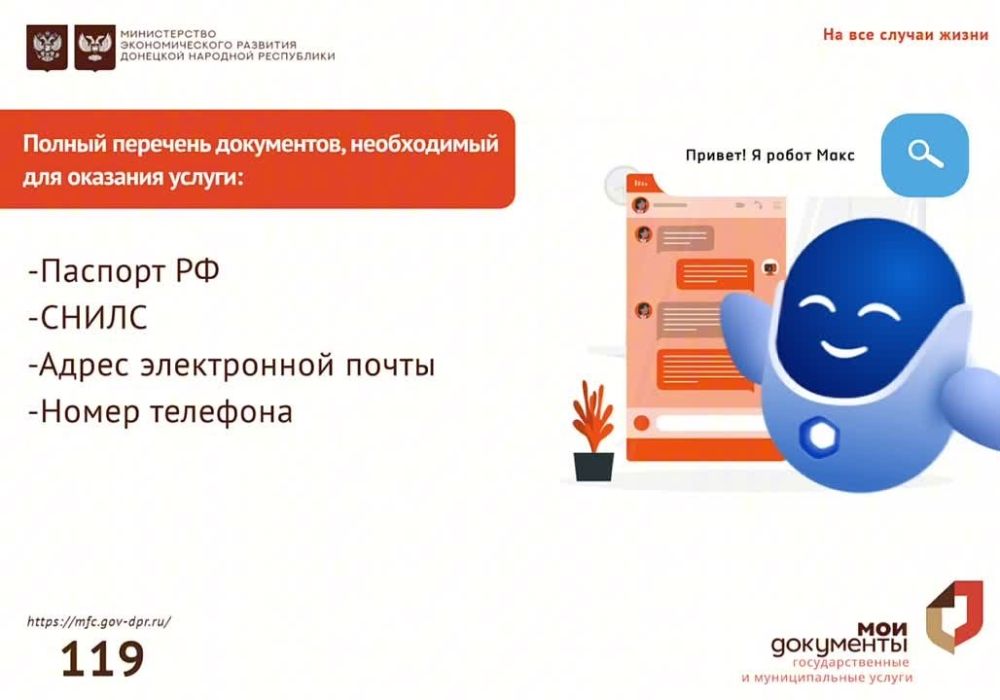 МИНИСТЕРСТВО ЭКОНОМИЧЕСКОГО РАЗВИТИЯ ДОНЕЦКОЙ НАРОДНОЙ РЕСПУБЛИКИ

На все случаи жизни

Полный перечень документов, необходимый для оказания услуги:

Привет! Я робот Макс

-Паспорт РФ
-СНИЛС
-Адрес электронной почты
-Номер телефона

https://mfc.gov-dpr.ru/

119

мои документы
государственные и муниципальные услуги